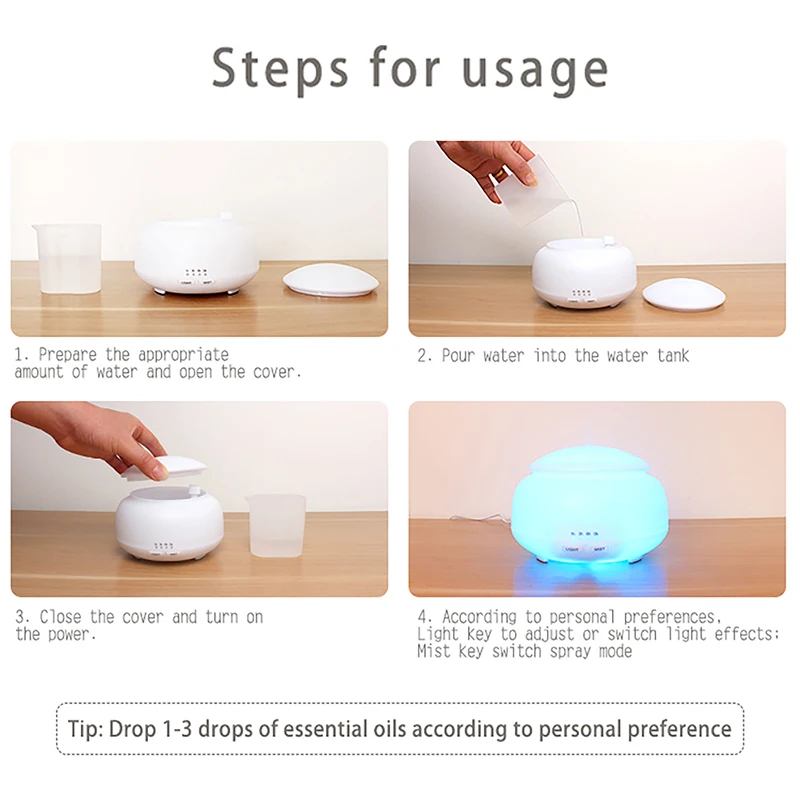 Steps for usage

1. Prepare the appropriate amount of water and open the cover.

2. Pour water into the water tank

3. Close the cover and turn on the power.

4. According to personal preferences, Light key to adjust or switch light effects; Mist key switch spray mode

Tip: Drop 1-3 drops of essential oils according to personal preference